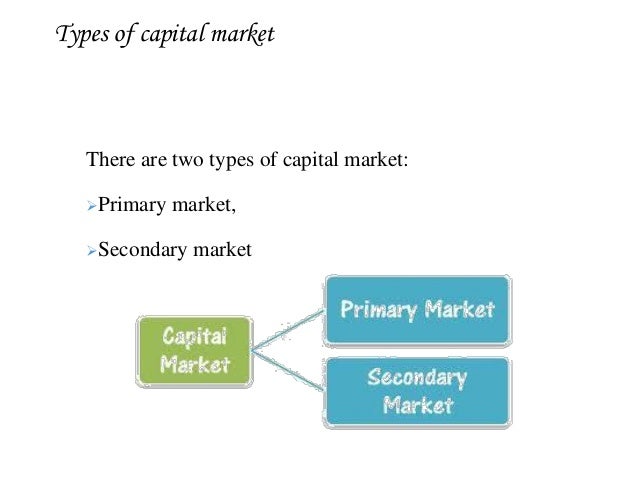 Types of capital market

There are two types of capital market:

➢Primary market,

➢Secondary market

Capital Market

Primary Market

Secondary Market